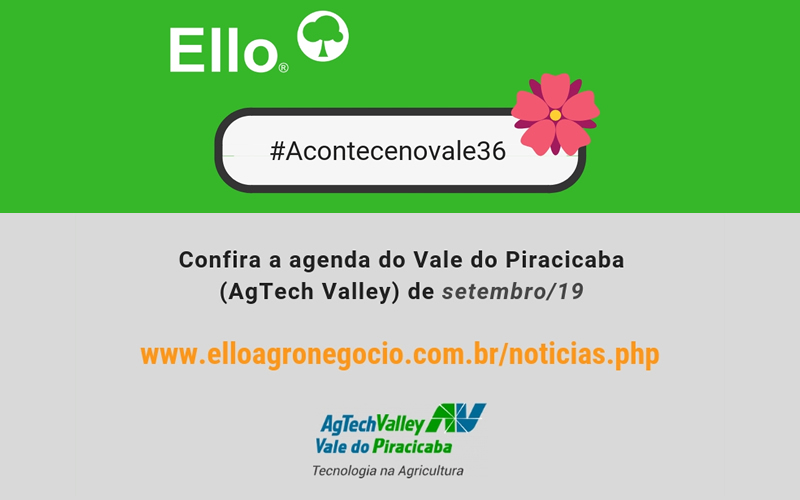 Ello®

#Acontecenovale36

Confira a agenda do Vale do Piracicaba (AgTech Valley) de setembro/19

www.elloagronegocio.com.br/noticias.php

AgTechValley
Vale do Piracicaba
Tecnologia na Agricultura